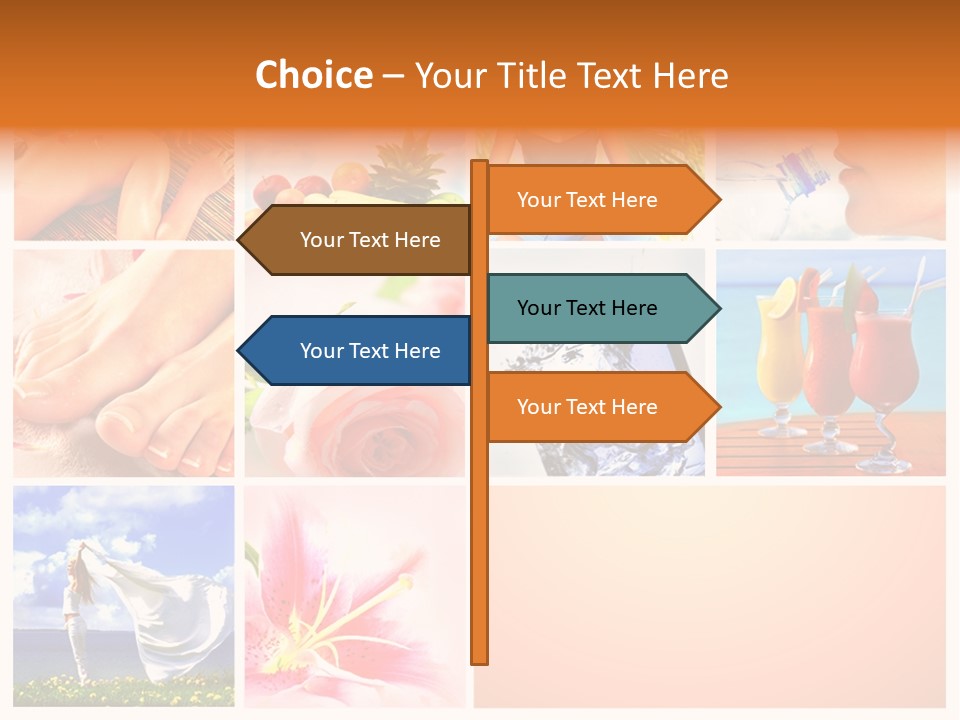 Choice – Your Title Text Here

Your Text Here

Your Text Here

Your Text Here

Your Text Here

Your Text Here